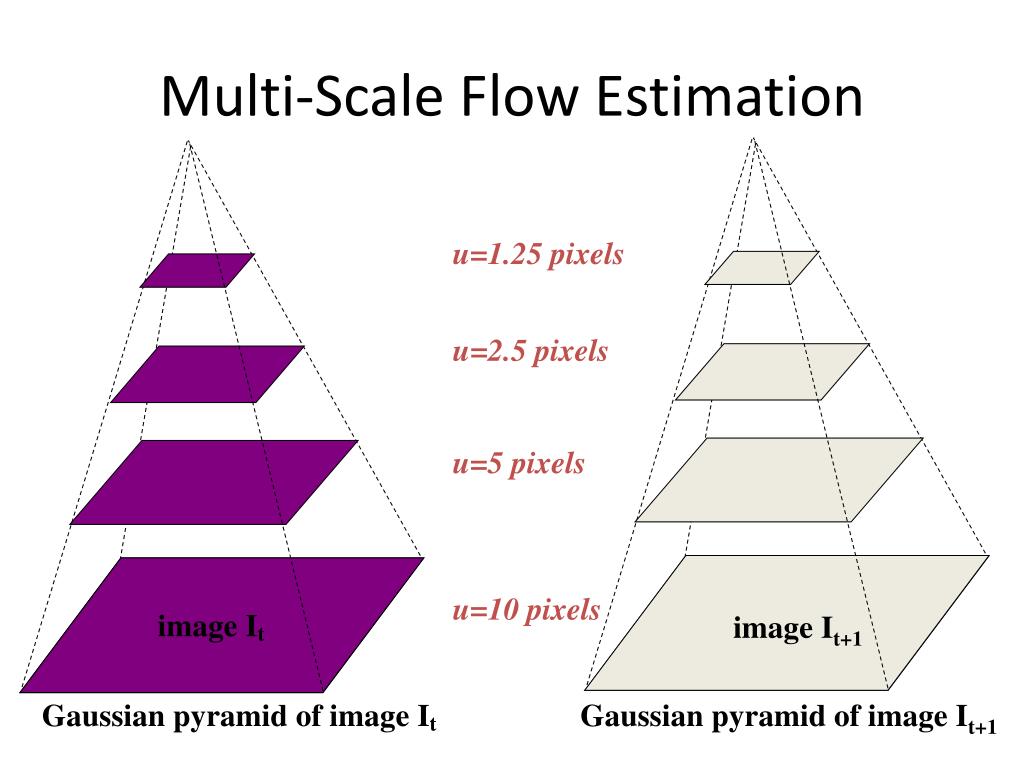 Multi-Scale Flow Estimation

u=1.25 pixels

u=2.5 pixels

u=5 pixels

u=10 pixels

image $I_t$

image $I_{t+1}$

Gaussian pyramid of image $I_t$

Gaussian pyramid of image $I_{t+1}$